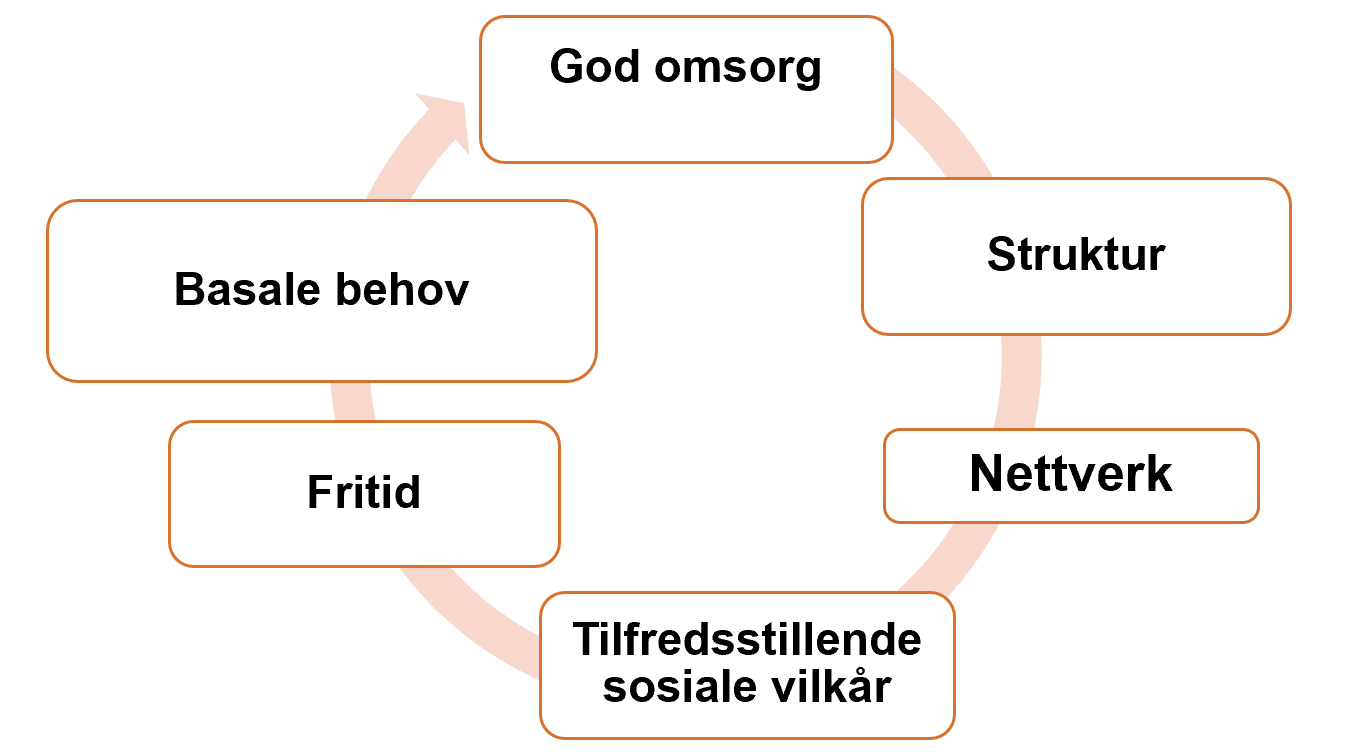 God omsorg

Struktur

Nettverk

Tilfredsstillende sosiale vilkår

Fritid

Basale behov